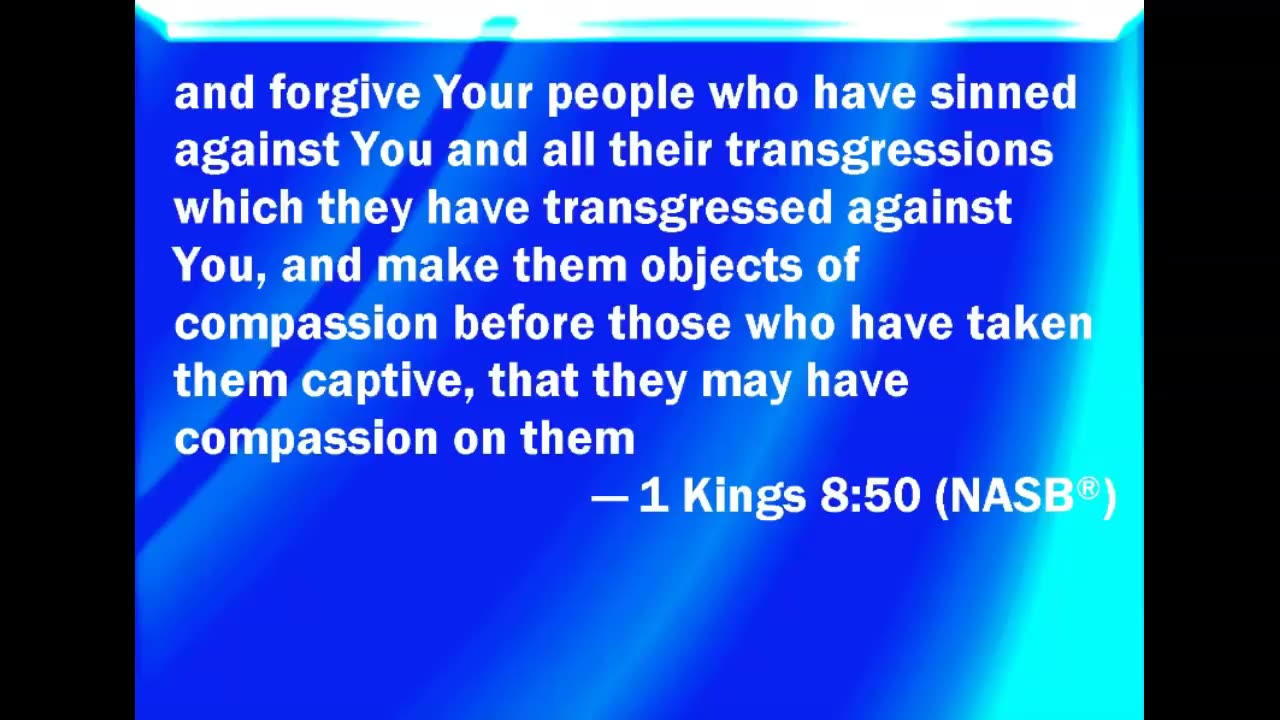 and forgive Your people who have sinned against You and all their transgressions which they have transgressed against You, and make them objects of compassion before those who have taken them captive, that they may have compassion on them

— 1 Kings 8:50 (NASB®)